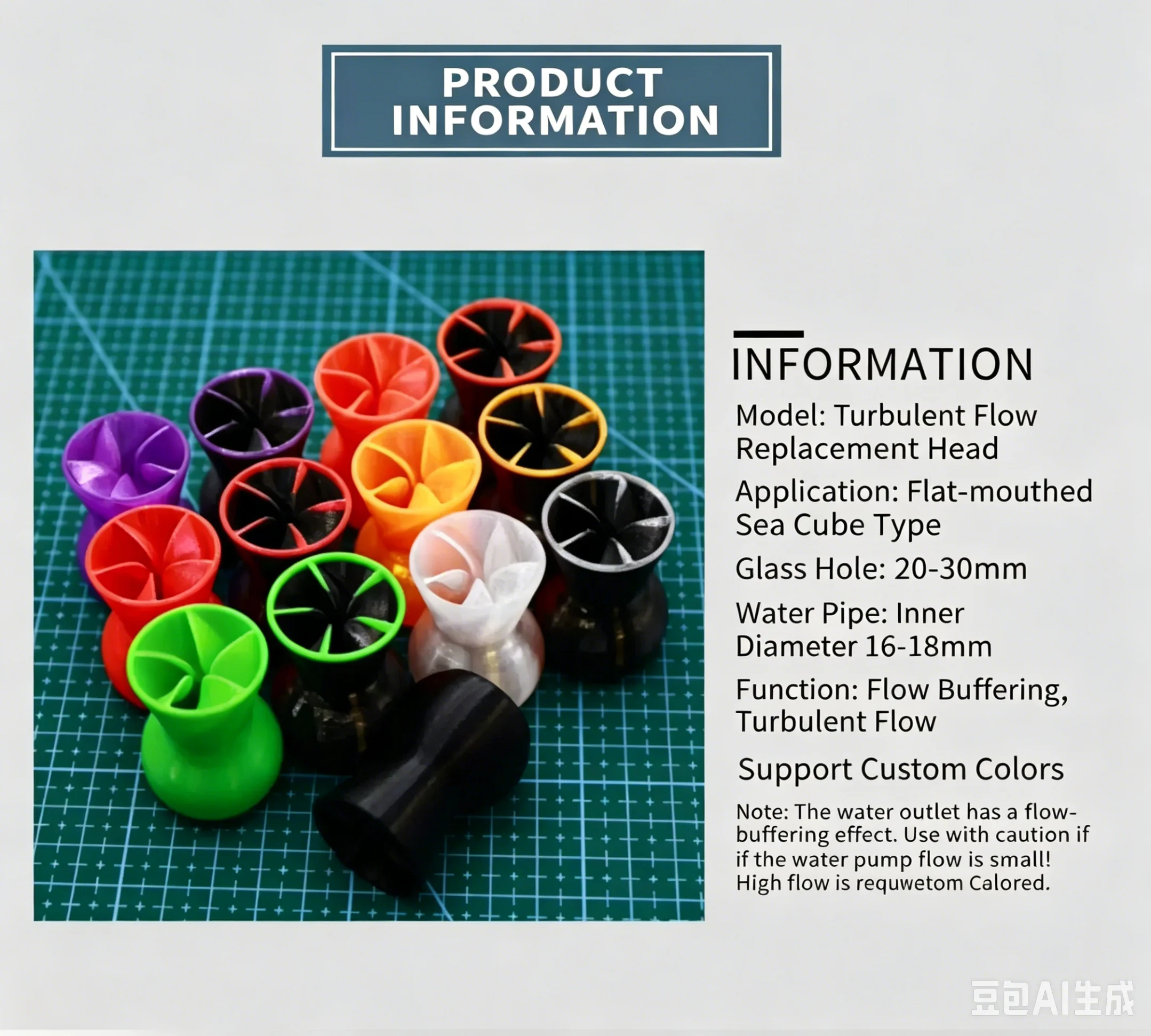 PRODUCT INFORMATION

INFORMATION

Model: Turbulent Flow Replacement Head

Application: Flat-mouthed Sea Cube Type

Glass Hole: 20-30mm

Water Pipe: Inner Diameter 16-18mm

Function: Flow Buffering, Turbulent Flow

Support Custom Colors

Note: The water outlet has a flow-buffering effect. Use with caution if if the water pump flow is small! High flow is requwetom Calored.

豆包AI生成